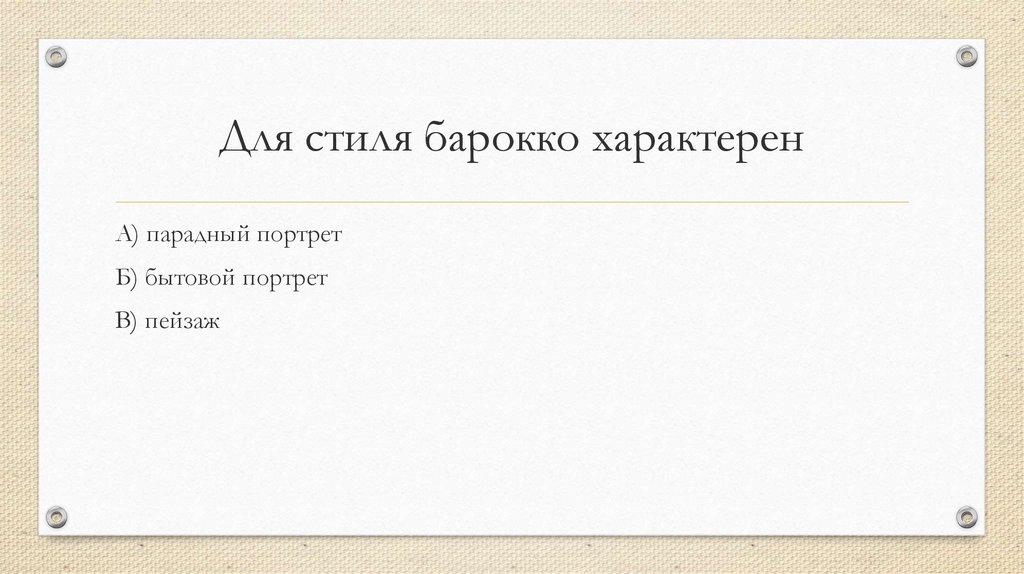 Для стиля барокко характерен

А) парадный портрет

Б) бытовой портрет

В) пейзаж